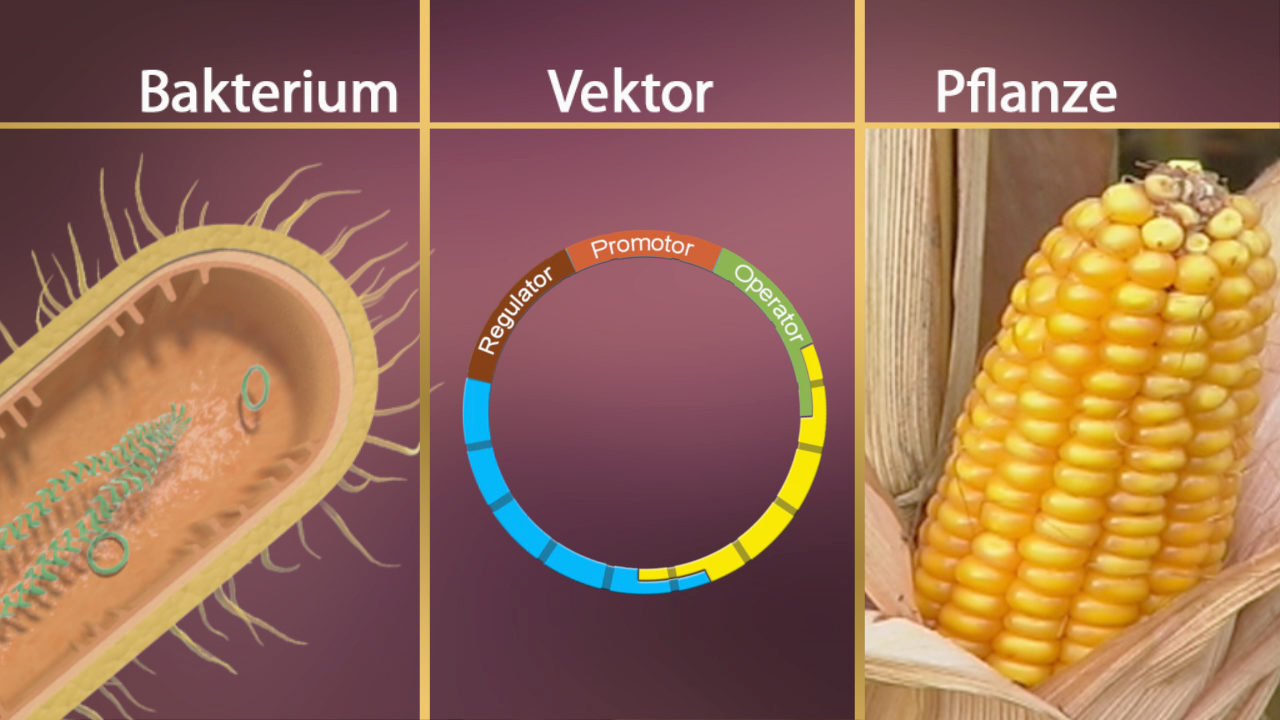 Bakterium

Vektor

Pflanze

Regulator
Promotor
Operator